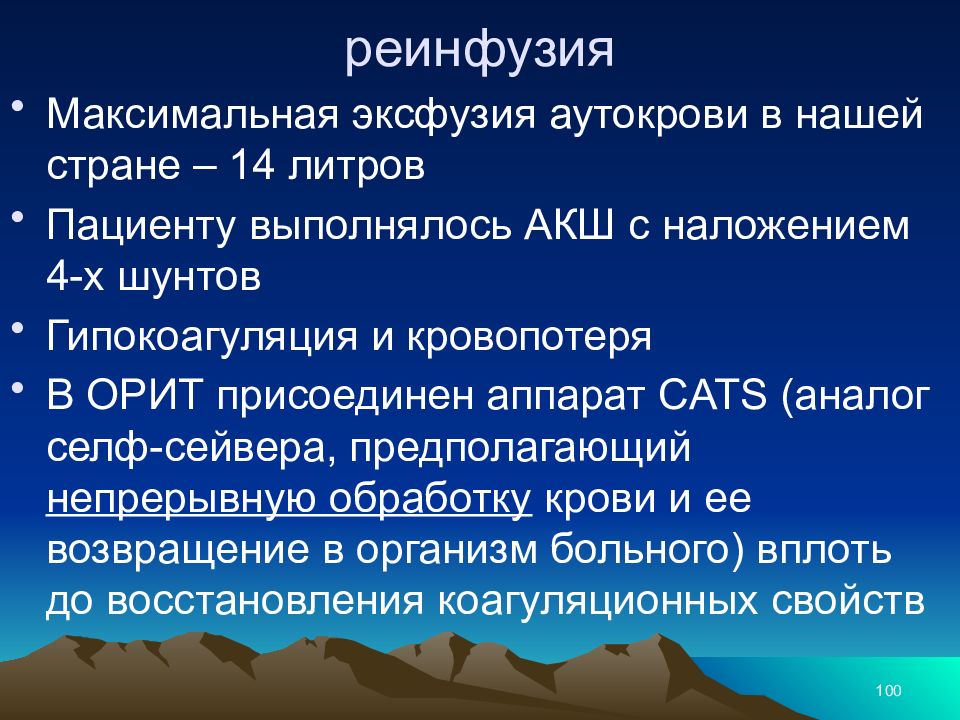 реинфузия

• Максимальная эксфузия аутокрови в нашей стране – 14 литров

• Пациенту выполнялось АКШ с наложением 4-х шунтов

• Гипокоагуляция и кровопотеря

• В ОРИТ присоединен аппарат CATS (аналог селф-сейвера, предполагающий непрерывную обработку крови и ее возвращение в организм больного) вплоть до восстановления коагуляционных свойств

100